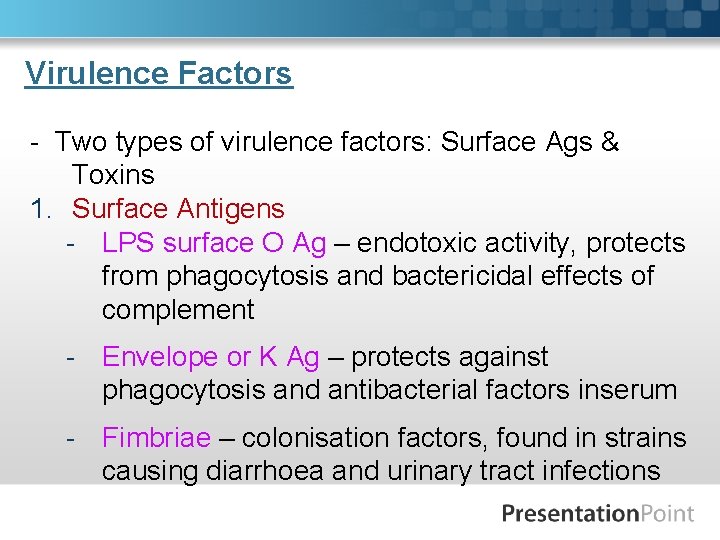 Virulence Factors

- Two types of virulence factors: Surface Ags & Toxins

1. Surface Antigens

- LPS surface O Ag – endotoxic activity, protects from phagocytosis and bactericidal effects of complement

- Envelope or K Ag – protects against phagocytosis and antibacterial factors inserum

- Fimbriae – colonisation factors, found in strains causing diarrhoea and urinary tract infections

PresentationPoint